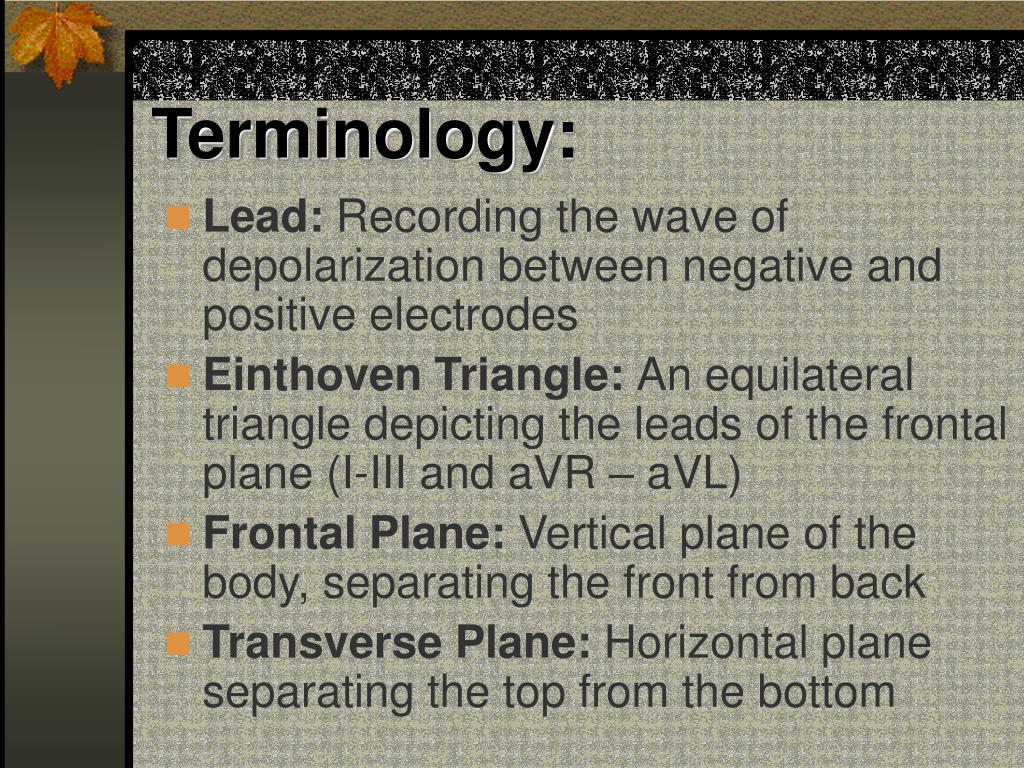 Terminology:

Lead: Recording the wave of depolarization between negative and positive electrodes

Einthoven Triangle: An equilateral triangle depicting the leads of the frontal plane (I-III and aVR – aVL)

Frontal Plane: Vertical plane of the body, separating the front from back

Transverse Plane: Horizontal plane separating the top from the bottom